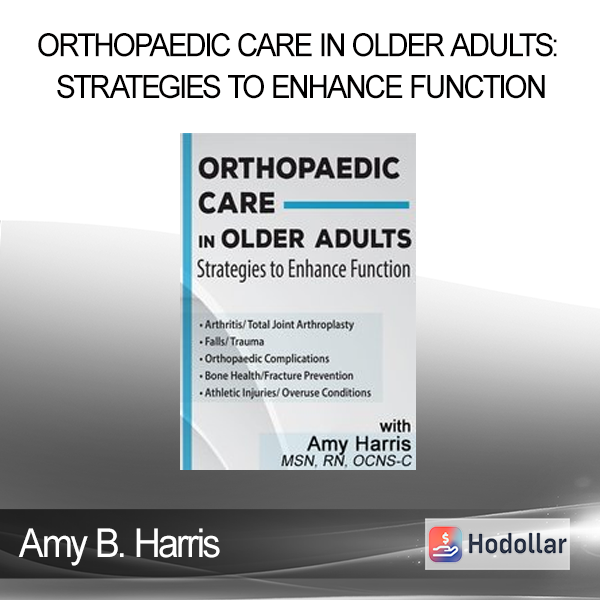 ORTHOPAEDIC CARE IN OLDER ADULTS: STRATEGIES TO ENHANCE FUNCTION

ORTHOPAEDIC CARE IN OLDER ADULTS
Strategies to Enhance Function

• Arthritis/ Total Joint Arthroplasty
• Falls/ Trauma
• Orthopaedic Complications
• Bone Health/Fracture Prevention
• Athletic Injuries/ Overuse Conditions

with
Amy Harris
MSN, RN, OCNS-C

Amy B. Harris

$ Hodollar